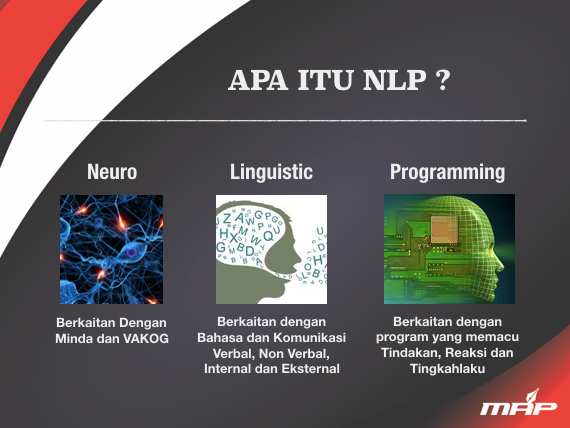 APA ITU NLP ?

Neuro

Berkaitan Dengan Minda dan VAKOG

Linguistic

Berkaitan dengan Bahasa dan Komunikasi Verbal, Non Verbal, Internal dan Eksternal

Programming

Berkaitan dengan program yang memacu Tindakan, Reaksi dan Tingkahlaku

MAP